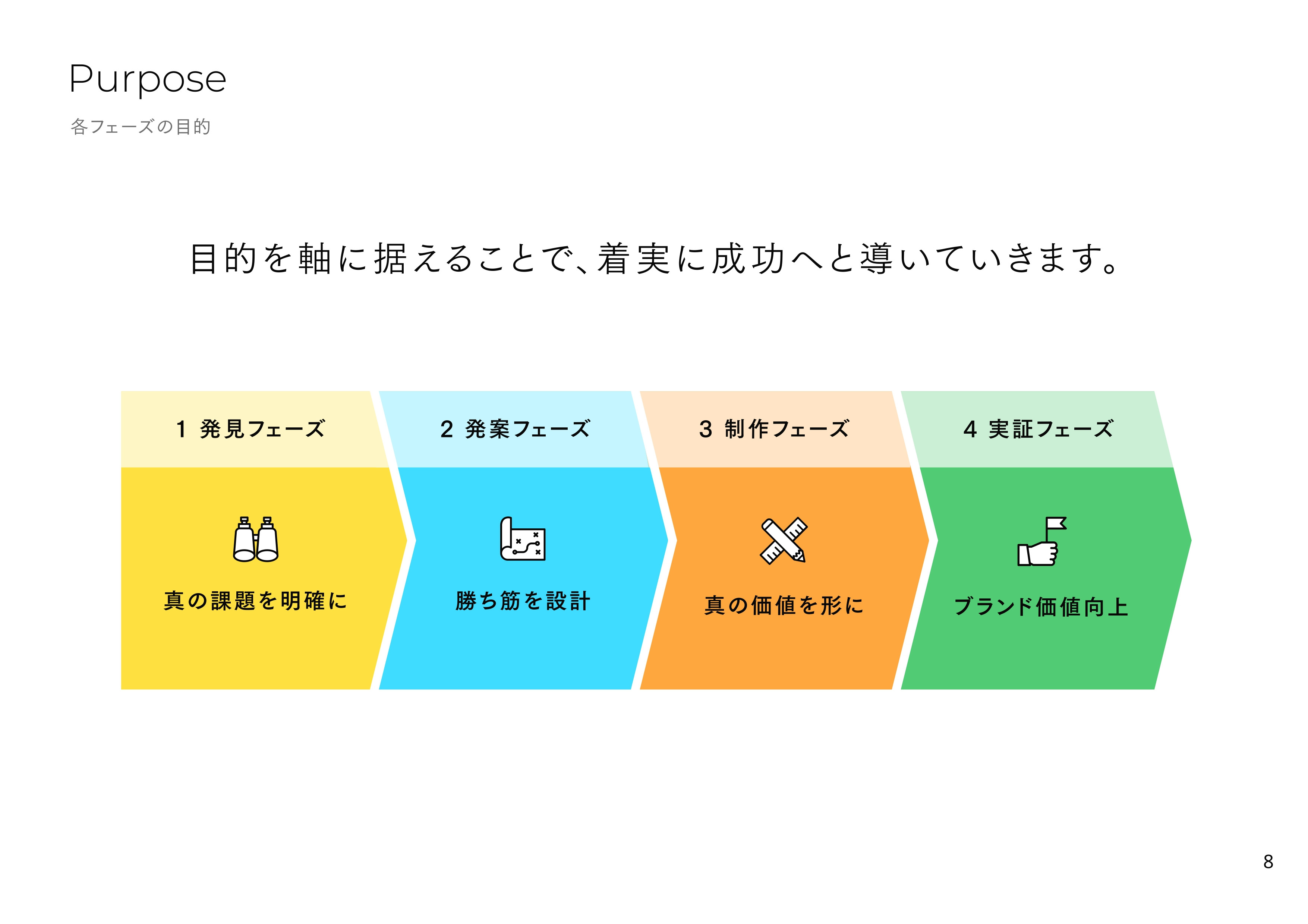 Purpose

各フェーズの目的

目的を軸に据えることで、着実に成功へと導いていきます。

1 発見フェーズ

真の課題を明確に

2 発案フェーズ

勝ち筋を設計

3 制作フェーズ

真の価値を形に

4 実証フェーズ

ブランド価値向上

8